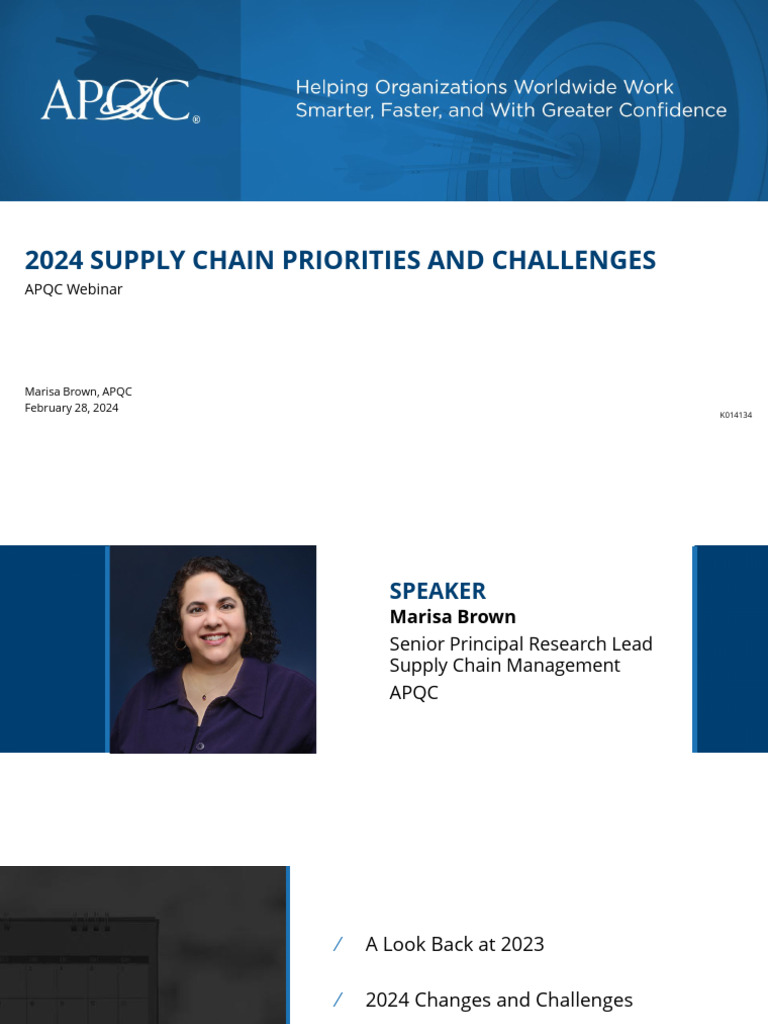 APQC®

Helping Organizations Worldwide Work Smarter, Faster, and With Greater Confidence

2024 SUPPLY CHAIN PRIORITIES AND CHALLENGES

APQC Webinar

Marisa Brown, APQC
February 28, 2024

K014134

SPEAKER
Marisa Brown
Senior Principal Research Lead
Supply Chain Management
APQC

/ A Look Back at 2023

/ 2024 Changes and Challenges